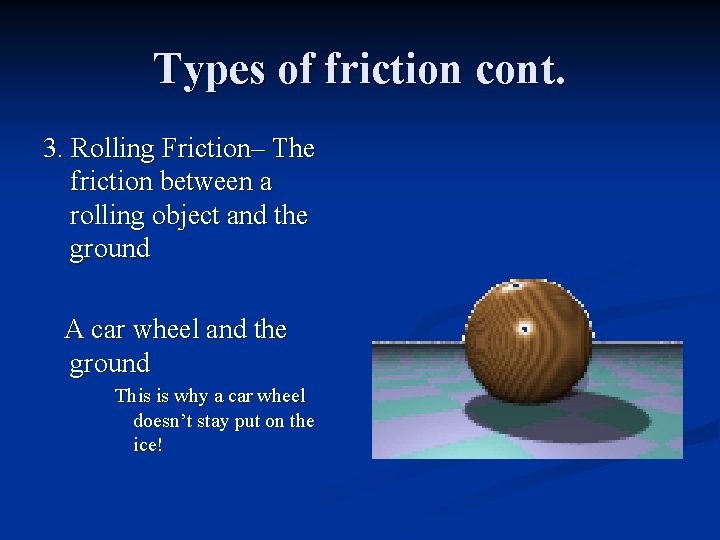 Types of friction cont.

3. Rolling Friction– The friction between a rolling object and the ground

A car wheel and the ground

This is why a car wheel doesn’t stay put on the ice!